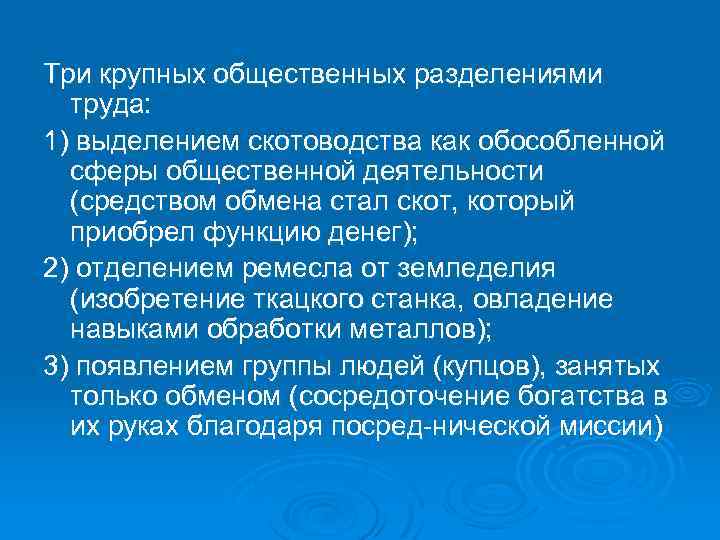 Три крупных общественных разделениями труда:

1) выделением скотоводства как обособленной сферы общественной деятельности (средством обмена стал скот, который приобрел функцию денег);

2) отделением ремесла от земледелия (изобретение ткацкого станка, овладение навыками обработки металлов);

3) появлением группы людей (купцов), занятых только обменом (сосредоточение богатства в их руках благодаря посред-нической миссии)